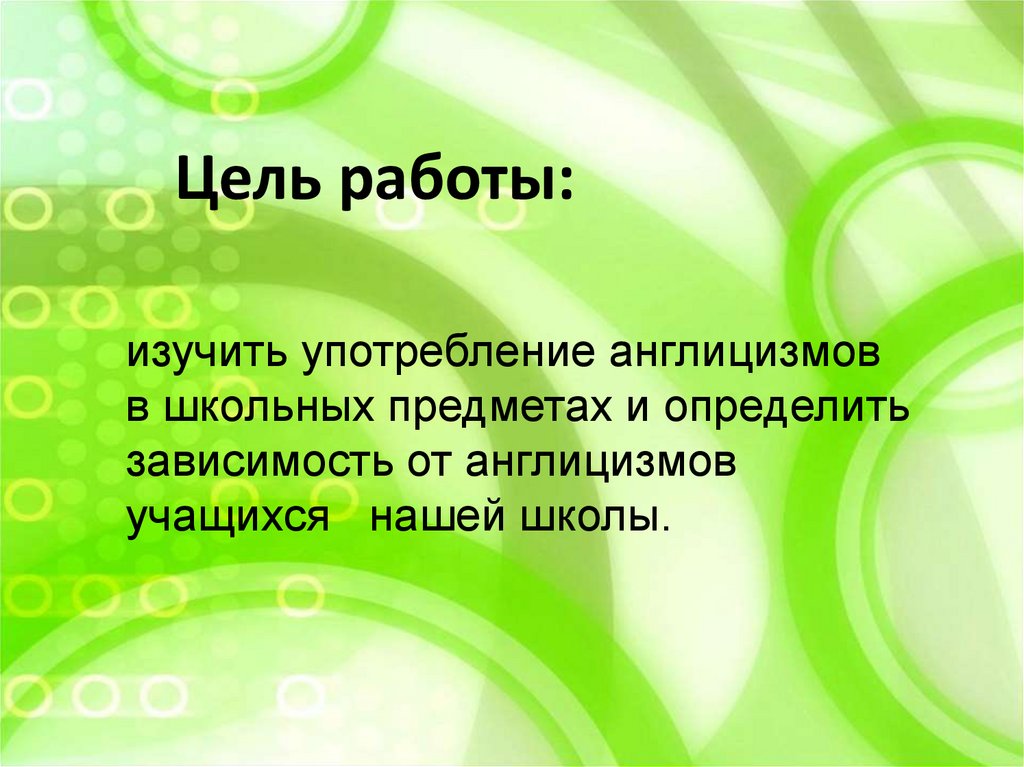 Цель работы:

изучить употребление англицизмов в школьных предметах и определить зависимость от англицизмов учащихся нашей школы.